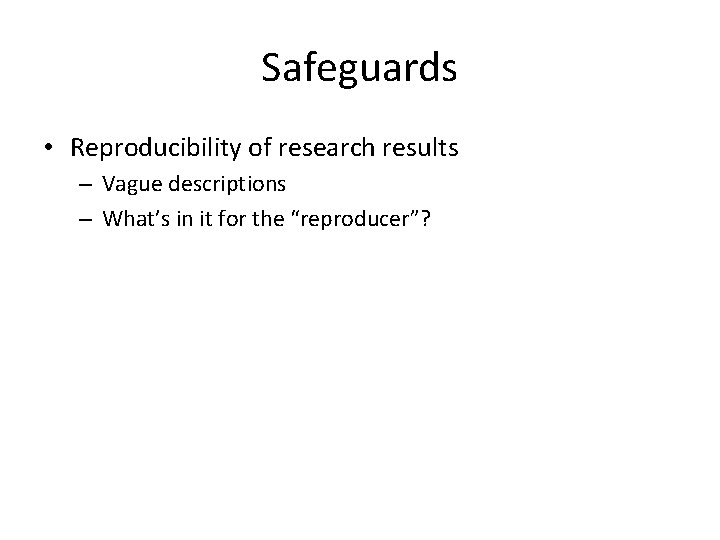 Safeguards

• Reproducibility of research results
– Vague descriptions
– What’s in it for the “reproducer”?